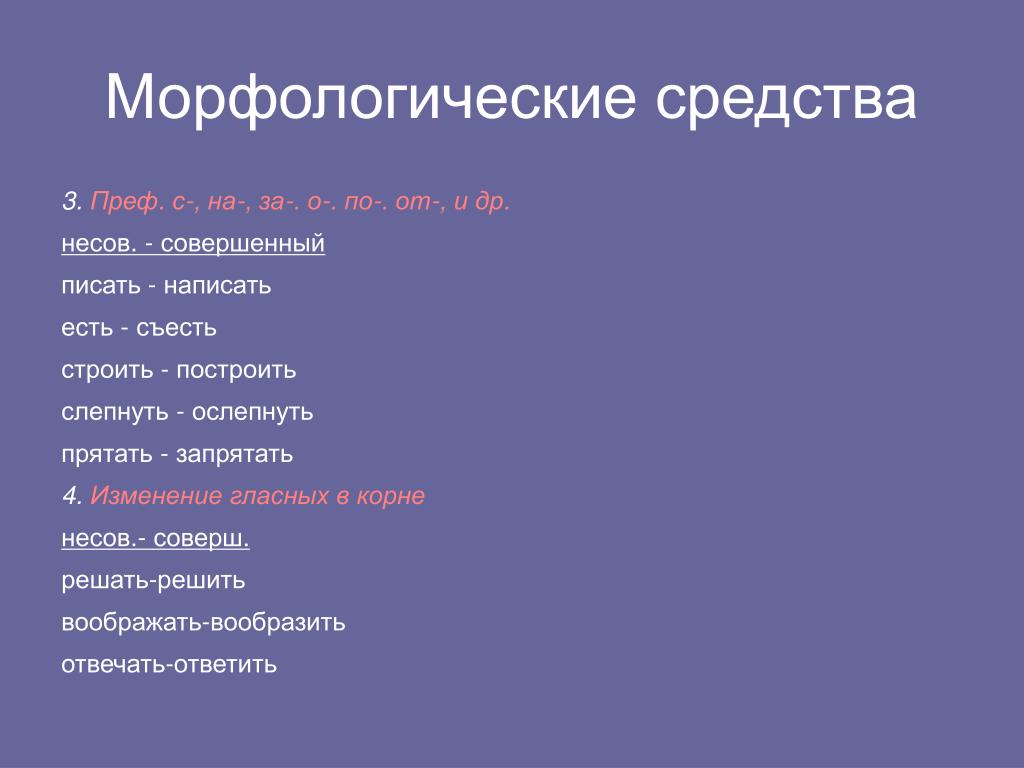 Морфологические средства

3. Преф. с-, на-, за-. о-. по-. от-, и др.

несов. - совершенный

писать - написать

есть - съесть

строить - построить

слепнуть - ослепнуть

прятать - запрятать

4. Изменение гласных в корне

несов.- соверш.

решать-решить

воображать-вообразить

отвечать-ответить